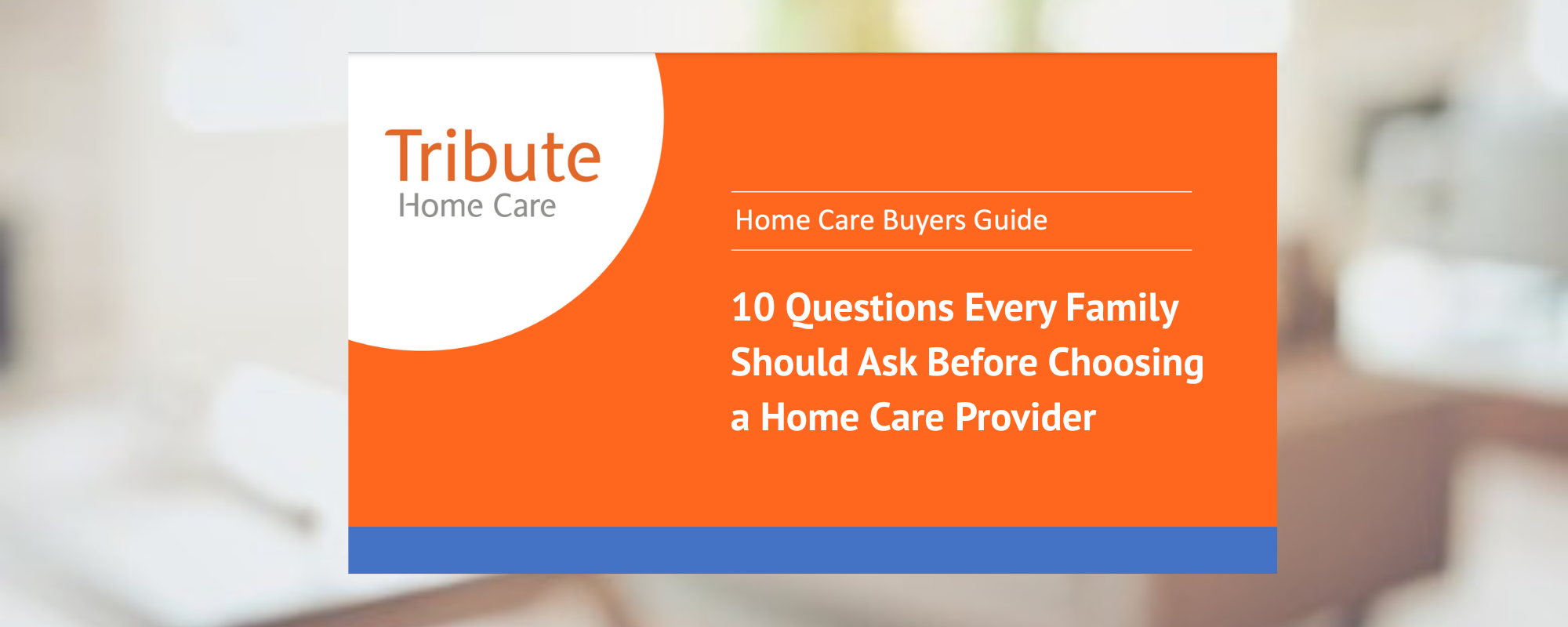 Tribute
Home Care

Home Care Buyers Guide

10 Questions Every Family Should Ask Before Choosing a Home Care Provider